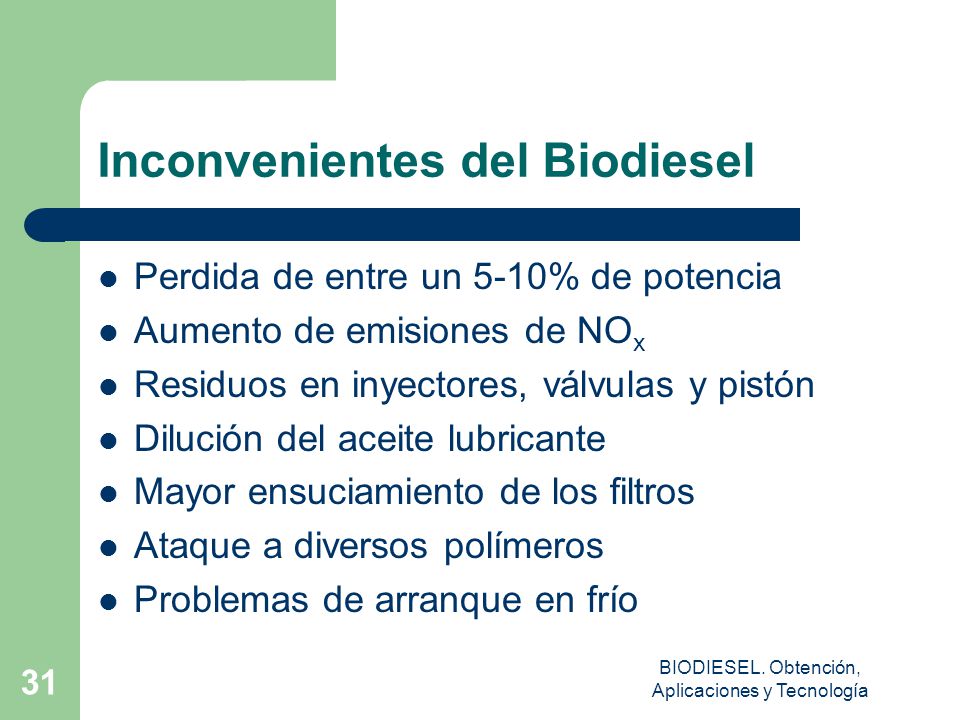 Inconvenientes del Biodiesel

- Perdida de entre un 5-10% de potencia
- Aumento de emisiones de $NO_x$
- Residuos en inyectores, válvulas y pistón
- Dilución del aceite lubricante
- Mayor ensuciamiento de los filtros
- Ataque a diversos polímeros
- Problemas de arranque en frío

31

BIODIESEL. Obtención, Aplicaciones y Tecnología